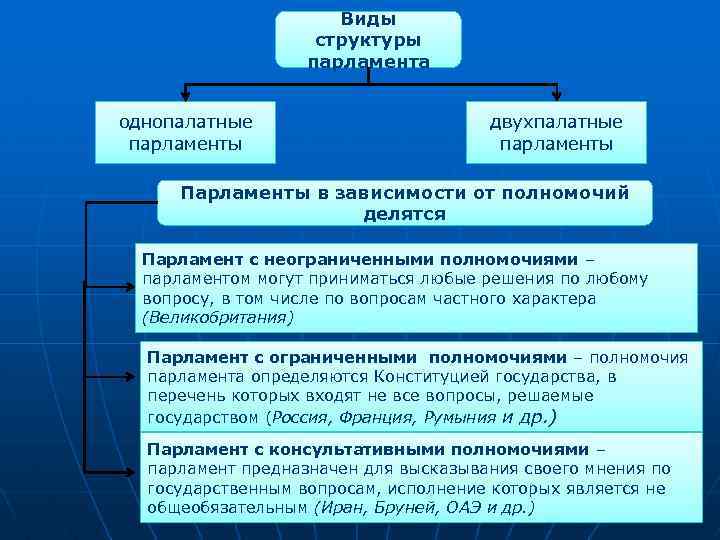 Виды структуры парламента

однопалатные парламенты

двухпалатные парламенты

Парламенты в зависимости от полномочий делятся

Парламент с неограниченными полномочиями – парламентом могут приниматься любые решения по любому вопросу, в том числе по вопросам частного характера (Великобритания)

Парламент с ограниченными полномочиями – полномочия парламента определяются Конституцией государства, в перечень которых входят не все вопросы, решаемые государством (Россия, Франция, Румыния и др.)

Парламент с консультативными полномочиями – парламент предназначен для высказывания своего мнения по государственным вопросам, исполнение которых является не общеобязательным (Иран, Бруней, ОАЭ и др.)